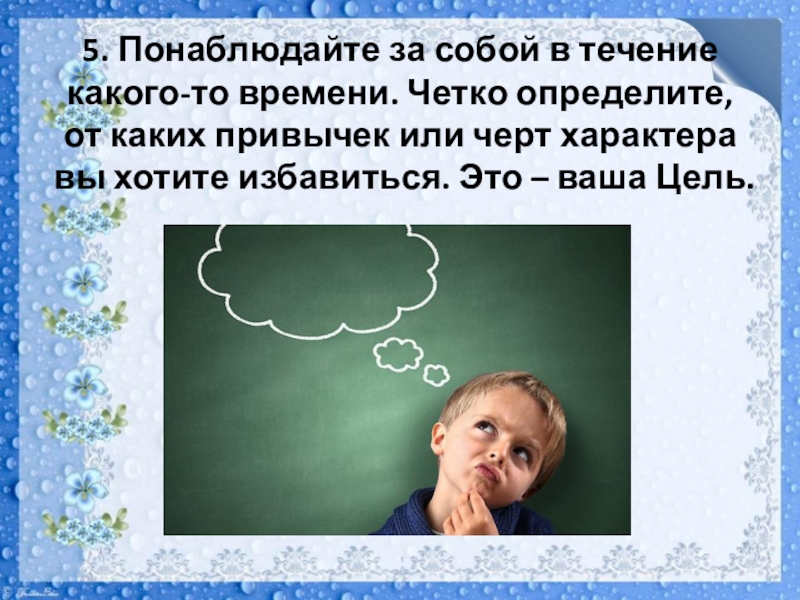 5. Понаблюдайте за собой в течение какого-то времени. Четко определите, от каких привычек или черт характера вы хотите избавиться. Это – ваша Цель.